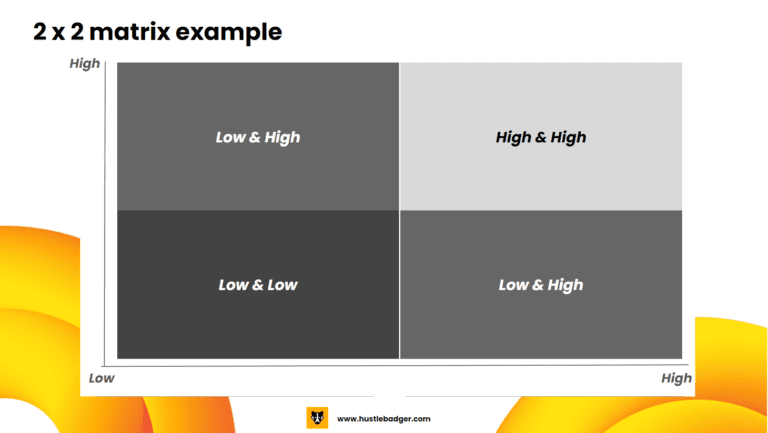 2 x 2 matrix example

High

Low & High

High & High

Low & Low

Low & High

Low

High

www.hustlebadger.com